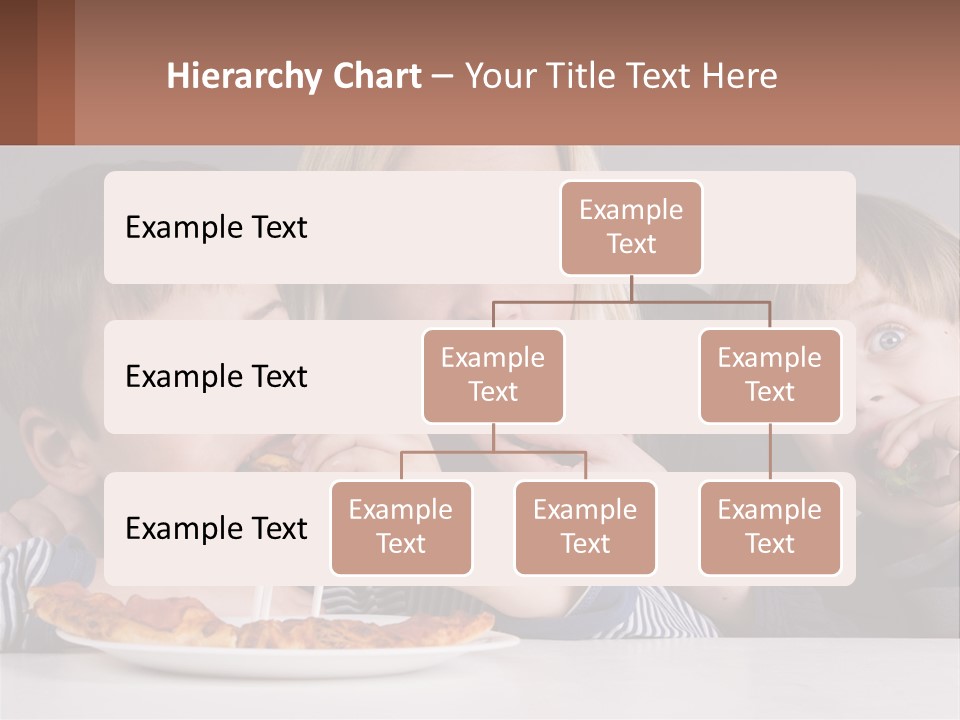 Hierarchy Chart – Your Title Text Here

Example Text

Example Text

Example Text

Example Text

Example Text

Example Text

Example Text

Example Text

Example Text